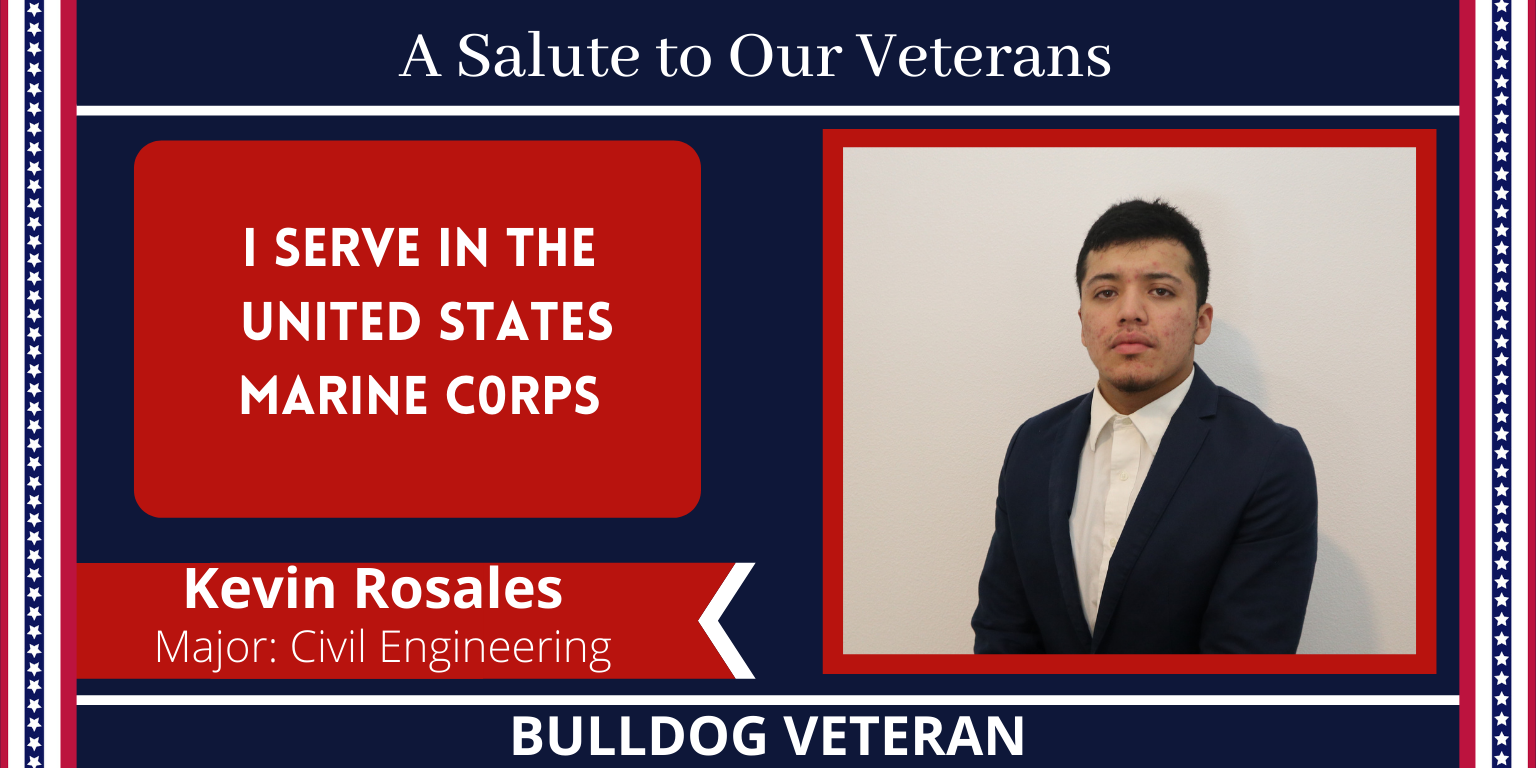 A Salute to Our Veterans

I SERVE IN THE UNITED STATES MARINE C0RPS

Kevin Rosales
Major: Civil Engineering

BULLDOG VETERAN